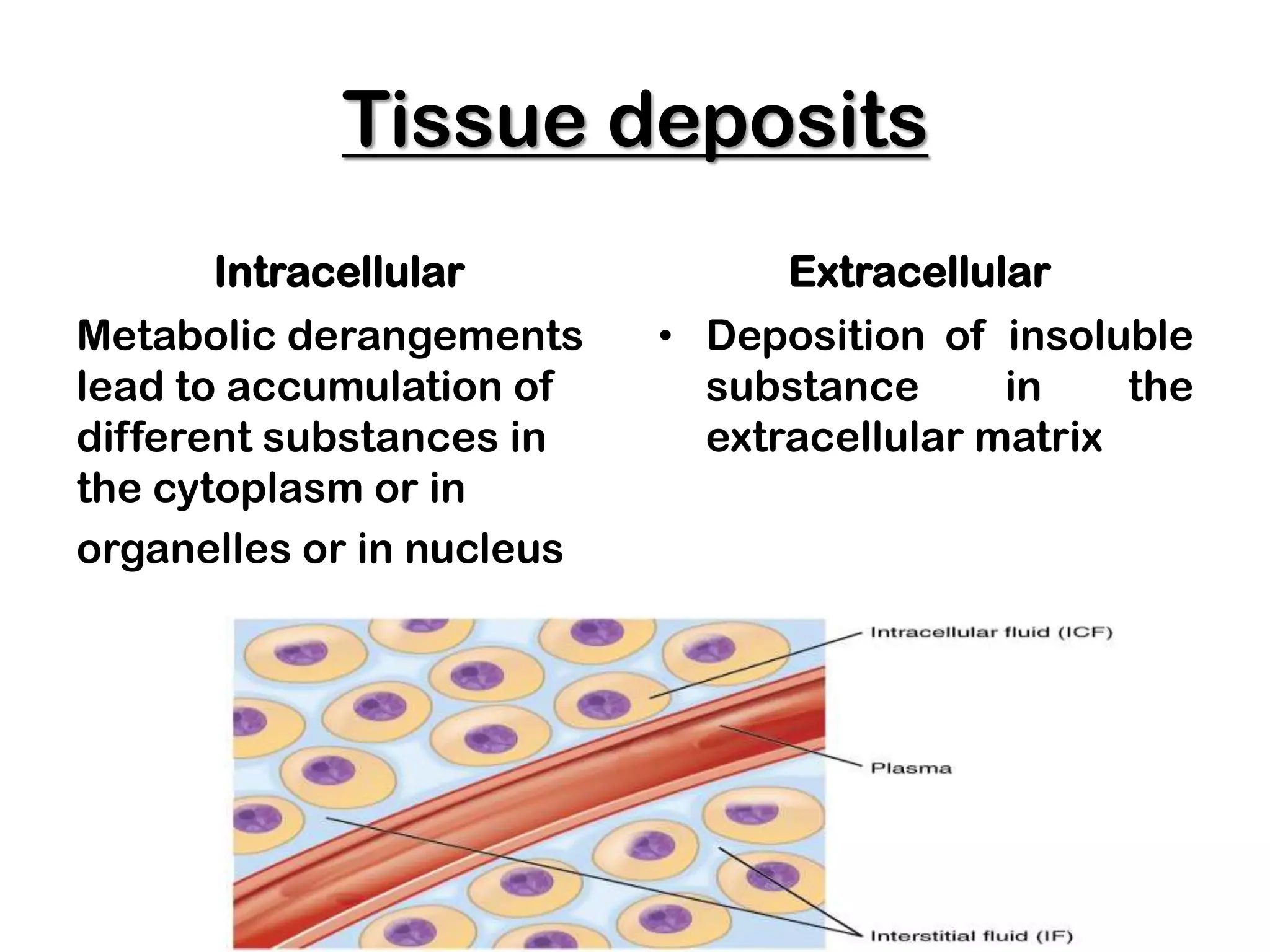 Tissue deposits

Intracellular

Metabolic derangements lead to accumulation of different substances in the cytoplasm or in organelles or in nucleus

Extracellular

• Deposition of insoluble substance in the extracellular matrix

Intracellular fluid (ICF)

Plasma

Interstitial fluid (IF)